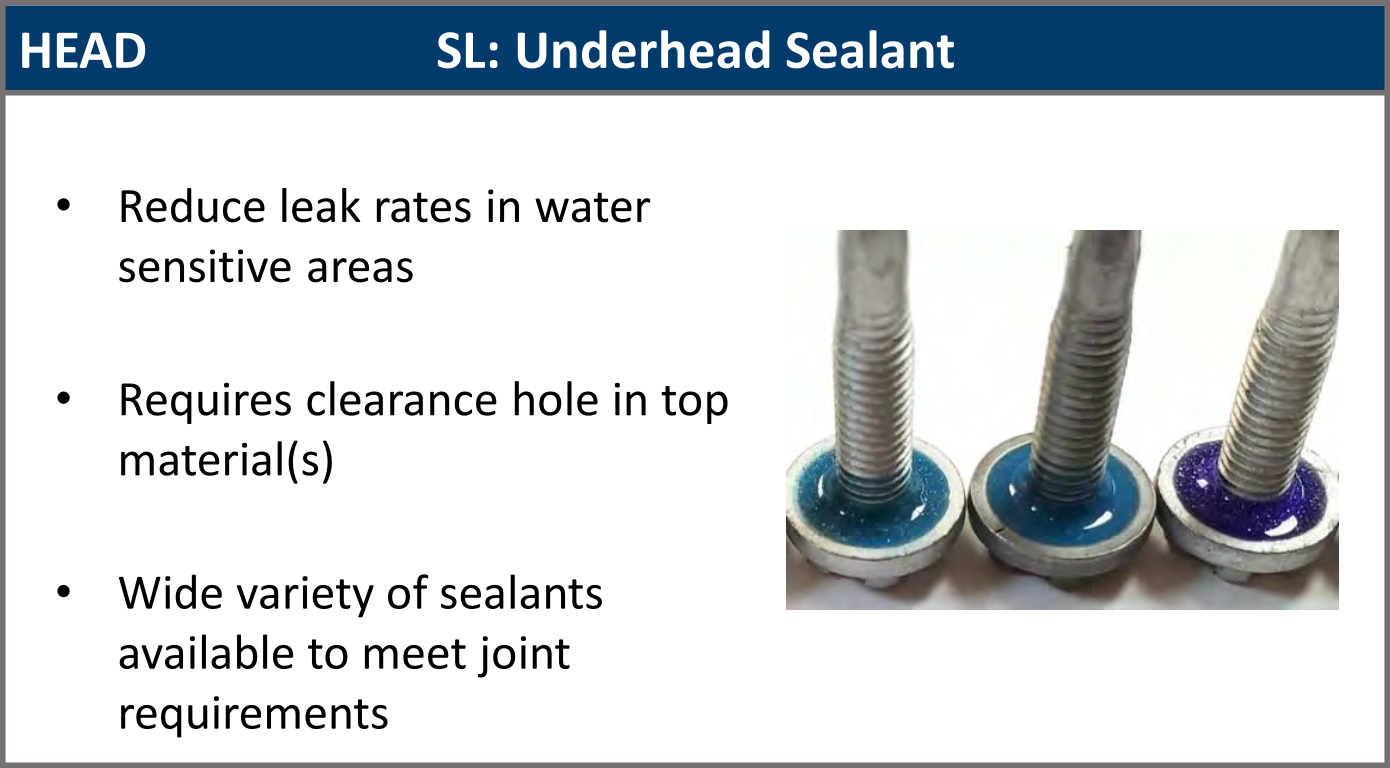 HEAD SL: Underhead Sealant

• Reduce leak rates in water sensitive areas

• Requires clearance hole in top material(s)

• Wide variety of sealants available to meet joint requirements